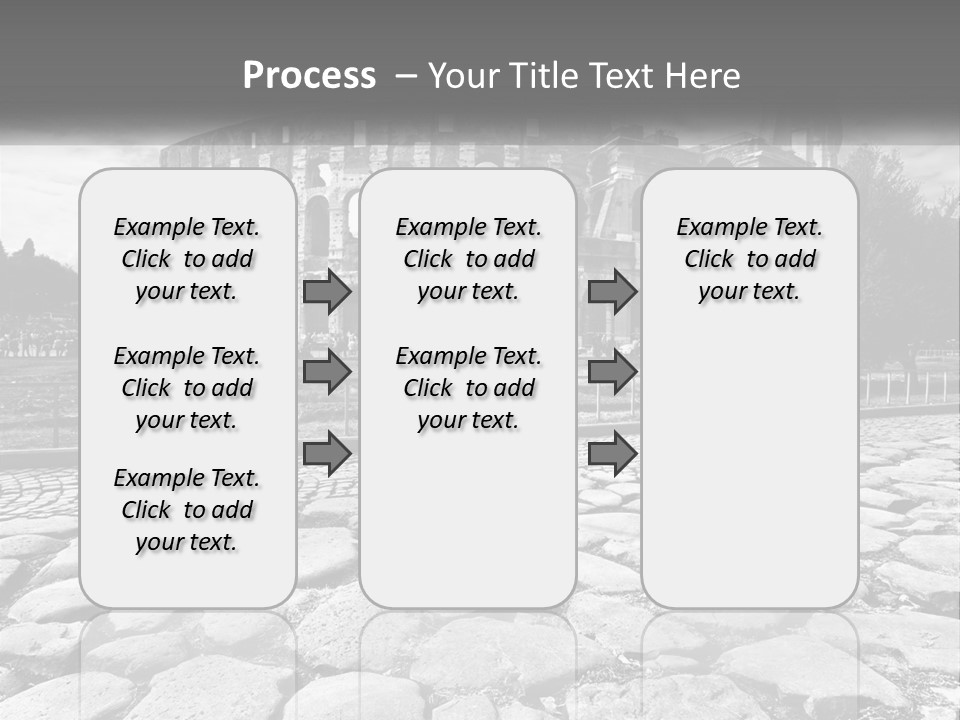 Process – Your Title Text Here

Example Text. Click to add your text.

Example Text. Click to add your text.

Example Text. Click to add your text.

Example Text. Click to add your text.

Example Text. Click to add your text.

Example Text. Click to add your text.